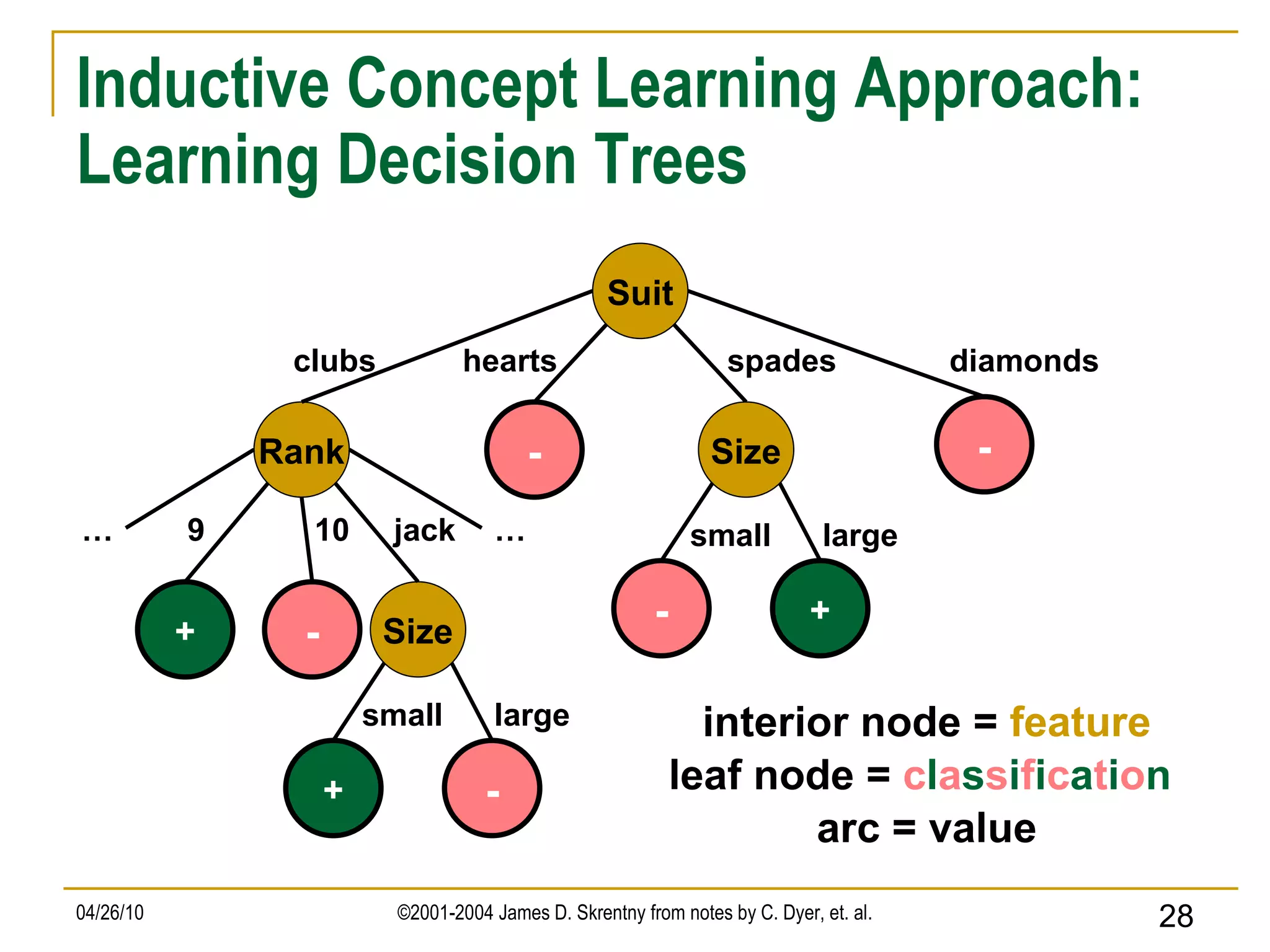 Inductive Concept Learning Approach: Learning Decision Trees

Suit

clubs hearts spades diamonds

Rank

-

Size

-

… 9 10 jack …

small large

+ - Size

- +

small large

+ -

interior node = feature
leaf node = classification
arc = value

04/26/10 ©2001-2004 James D. Skrentny from notes by C. Dyer, et. al. 28